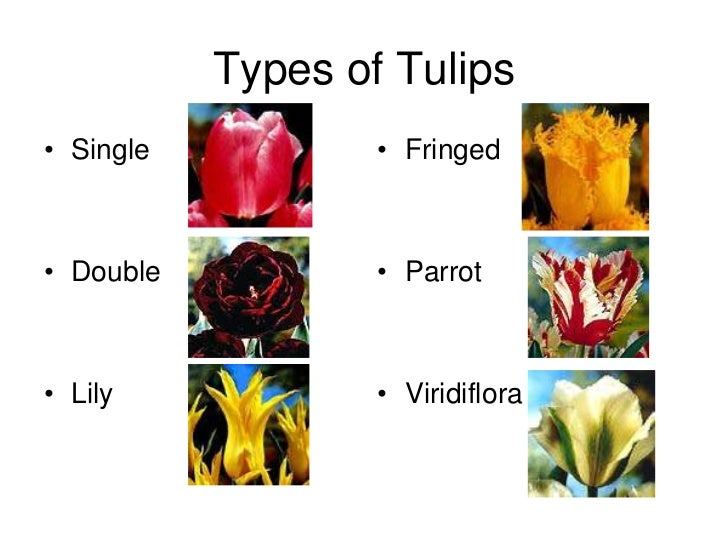 Types of Tulips

• Single

• Double

• Lily

• Fringed

• Parrot

• Viridiflora